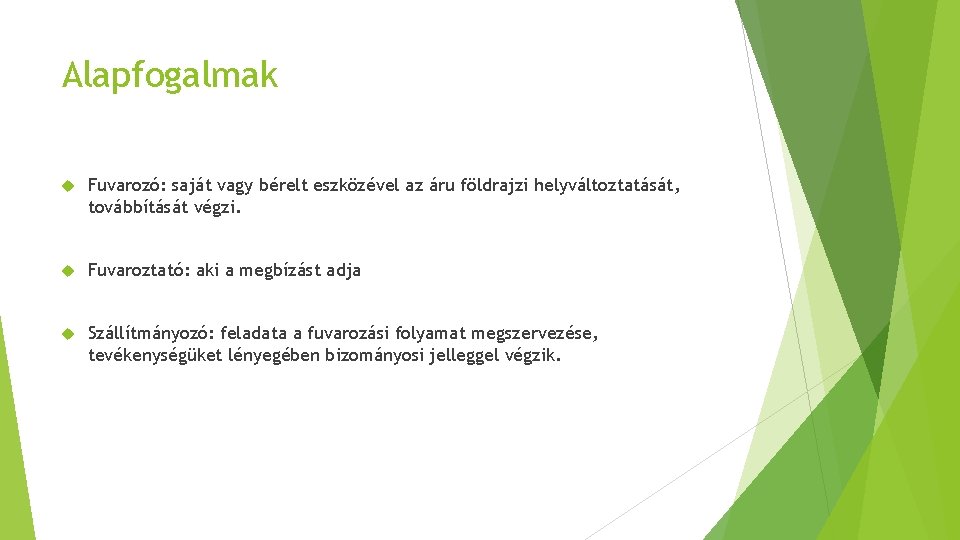 Alapfogalmak

Fuvarozó: saját vagy bérelt eszközével az áru földrajzi helyváltoztatását, továbbítását végzi.

Fuvaroztató: aki a megbízást adja

Szállítmányozó: feladata a fuvarozási folyamat megszervezése, tevékenységüket lényegében bizományosi jelleggel végzik.